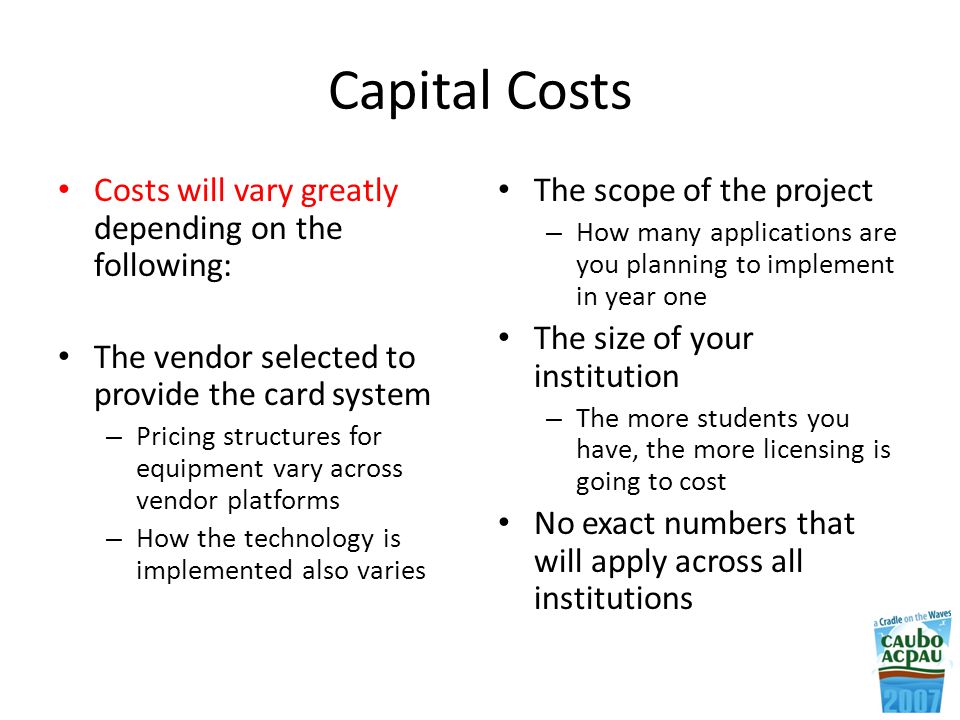 Capital Costs

• Costs will vary greatly depending on the following:

• The vendor selected to provide the card system
– Pricing structures for equipment vary across vendor platforms
– How the technology is implemented also varies

• The scope of the project
– How many applications are you planning to implement in year one

• The size of your institution
– The more students you have, the more licensing is going to cost

• No exact numbers that will apply across all institutions

a Cradle on the Waves
CAUBO
ACPAU
2007